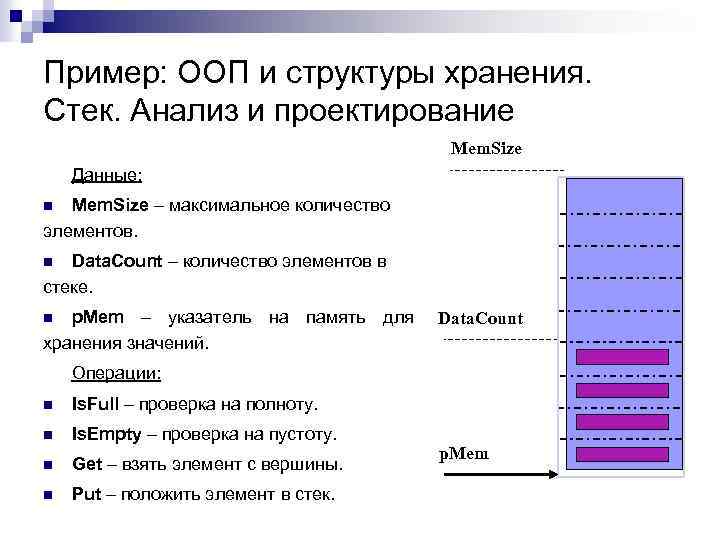 Пример: ООП и структуры хранения. Стек. Анализ и проектирование

Данные:

MemSize – максимальное количество элементов.

DataCount – количество элементов в стеке.

pMem – указатель на память для хранения значений.

Операции:

IsFull – проверка на полноту.

IsEmpty – проверка на пустоту.

Get – взять элемент с вершины.

Put – положить элемент в стек.

MemSize

DataCount

pMem